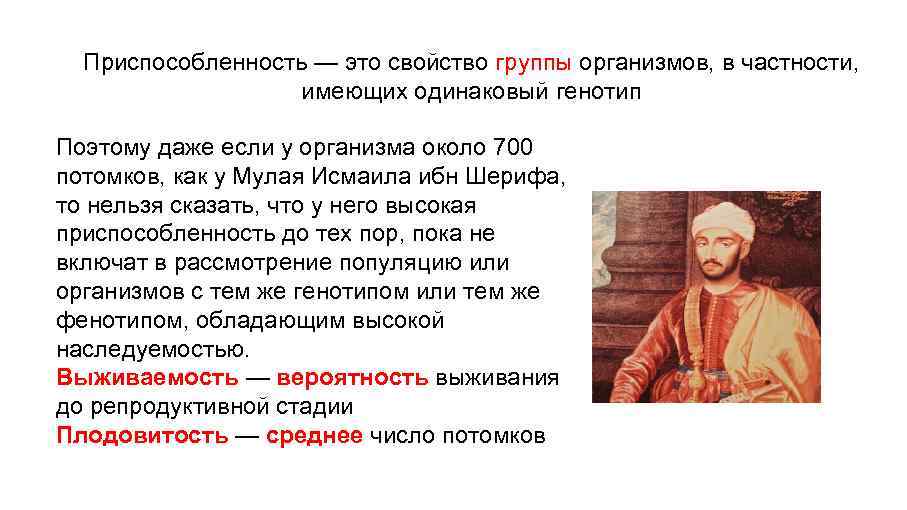 Приспособленность — это свойство группы организмов, в частности, имеющих одинаковый генотип

Поэтому даже если у организма около 700 потомков, как у Мулая Исмаила ибн Шерифа, то нельзя сказать, что у него высокая приспособленность до тех пор, пока не включат в рассмотрение популяцию или организмов с тем же генотипом или тем же фенотипом, обладающим высокой наследуемостью.
Выживаемость — вероятность выживания до репродуктивной стадии
Плодовитость — среднее число потомков